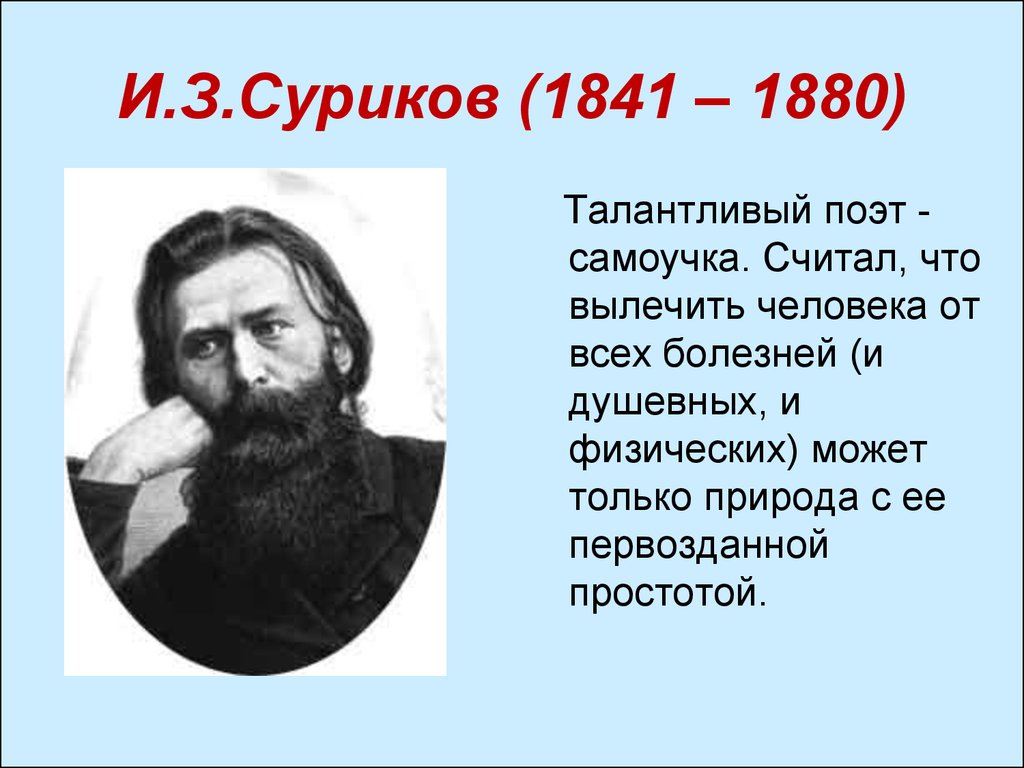 И.З.Суриков (1841 – 1880)

Талантливый поэт - самоучка. Считал, что вылечить человека от всех болезней (и душевных, и физических) может только природа с ее первозданной простотой.